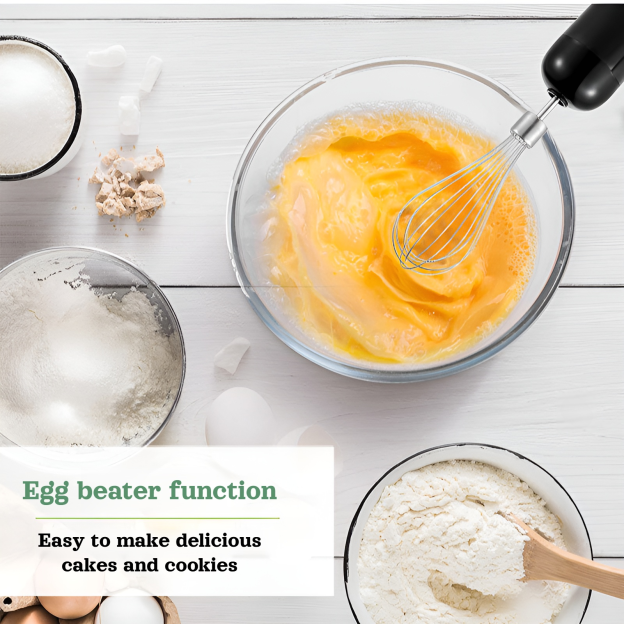 Egg beater function

Easy to make delicious cakes and cookies